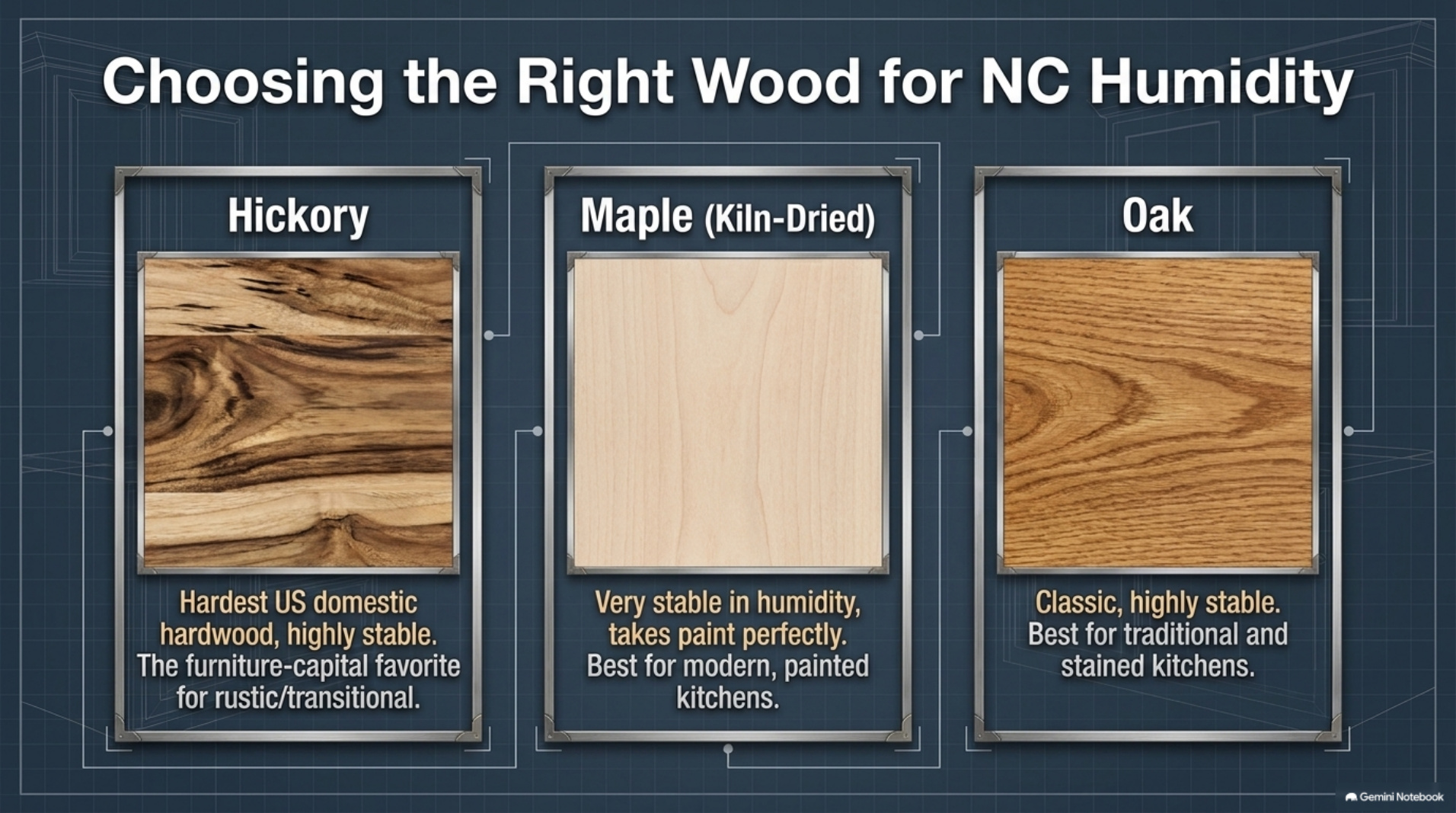 Choosing the Right Wood for NC Humidity

Hickory

Hardest US domestic hardwood, highly stable. The furniture-capital favorite for rustic/transitional.

Maple (Kiln-Dried)

Very stable in humidity, takes paint perfectly. Best for modern, painted kitchens.

Oak

Classic, highly stable. Best for traditional and stained kitchens.

Gemini Notebook